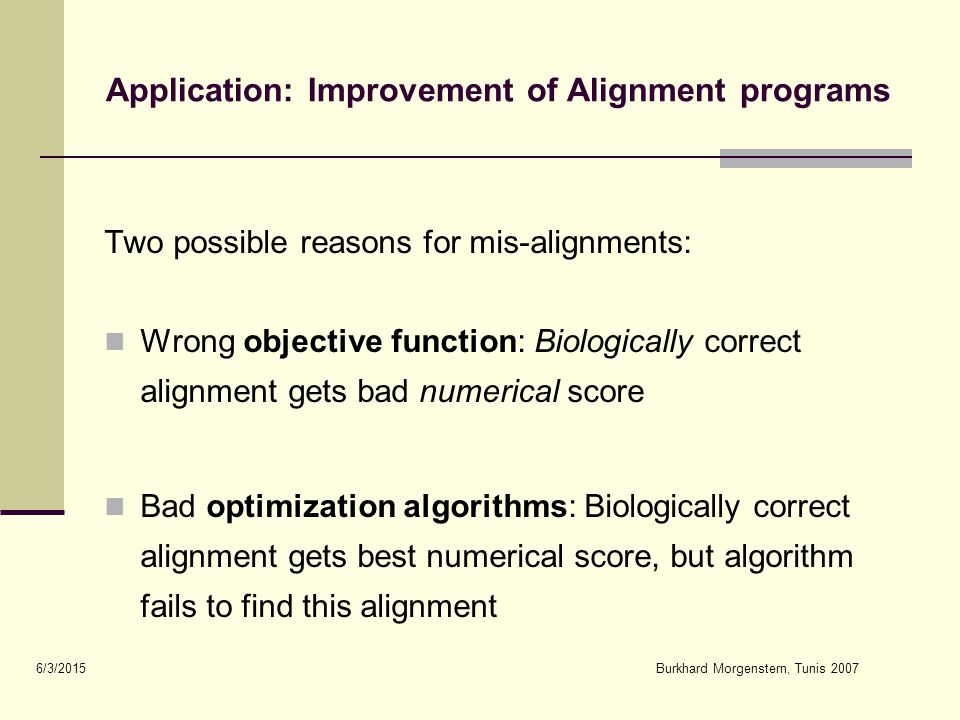 Application: Improvement of Alignment programs

Two possible reasons for mis-alignments:

Wrong objective function: Biologically correct alignment gets bad numerical score

Bad optimization algorithms: Biologically correct alignment gets best numerical score, but algorithm fails to find this alignment

6/3/2015

Burkhard Morgenstern, Tunis 2007